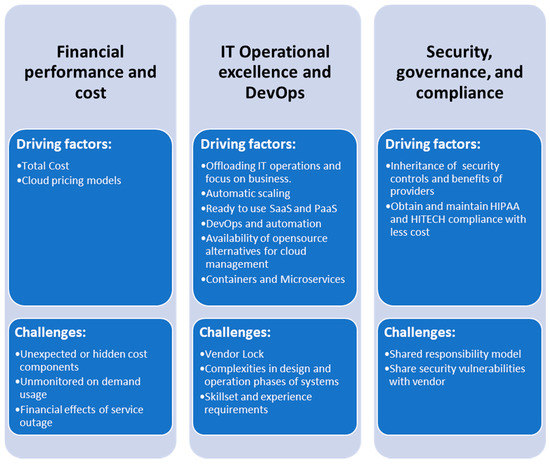 Financial performance and cost

Driving factors:
•Total Cost
•Cloud pricing models

Challenges:
•Unexpected or hidden cost components
•Unmonitored on demand usage
•Financial effects of service outage

IT Operational excellence and DevOps

Driving factors:
•Offloading IT operations and focus on business.
•Automatic scaling
•Ready to use SaaS and PaaS
•DevOps and automation
•Availability of opensource alternatives for cloud management
•Containers and Microservices

Challenges:
•Vendor Lock
•Complexities in design and operation phases of systems
•Skillset and experience requirements

Security, governance, and compliance

Driving factors:
•Inheritance of security controls and benefits of providers
•Obtain and maintain HIPAA and HITECH compliance with less cost

Challenges:
•Shared responsibility model
•Share security vulnerabilities with vendor